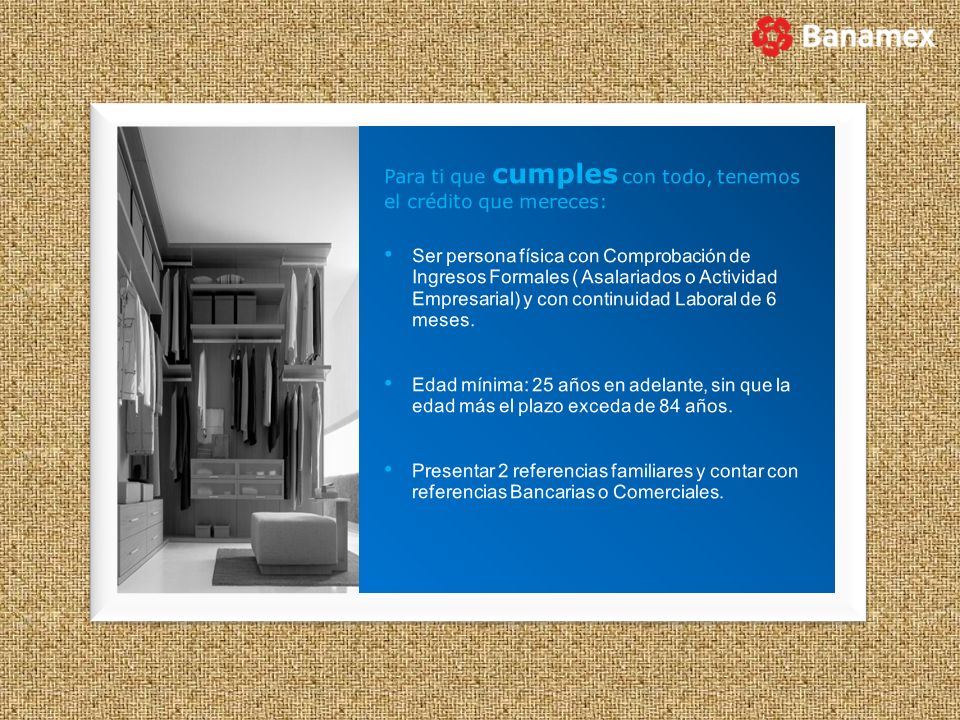 Banamex

Para ti que cumples con todo, tenemos el crédito que mereces:

• Ser persona física con Comprobación de Ingresos Formales ( Asalariados o Actividad Empresarial) y con continuidad Laboral de 6 meses.

• Edad mínima: 25 años en adelante, sin que la edad más el plazo exceda de 84 años.

• Presentar 2 referencias familiares y contar con referencias Bancarias o Comerciales.